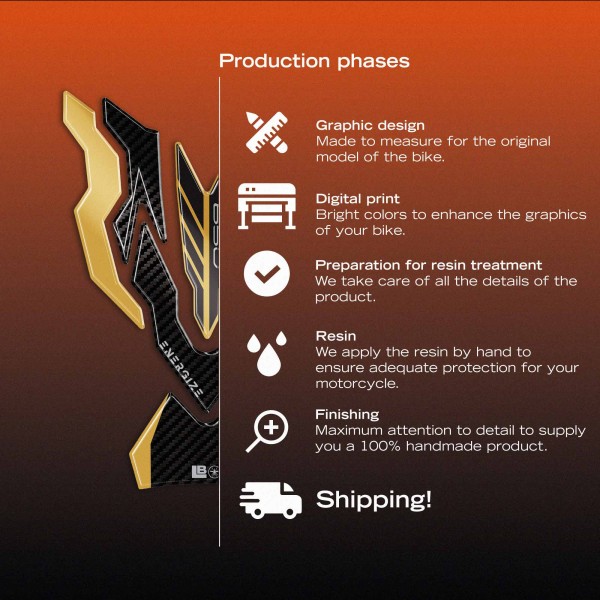 Production phases

ENERGIZE

LB

Graphic design
Made to measure for the original model of the bike.

Digital print
Bright colors to enhance the graphics of your bike.

Preparation for resin treatment
We take care of all the details of the product.

Resin
We apply the resin by hand to ensure adequate protection for your motorcycle.

Finishing
Maximum attention to detail to supply you a 100% handmade product.

Shipping!